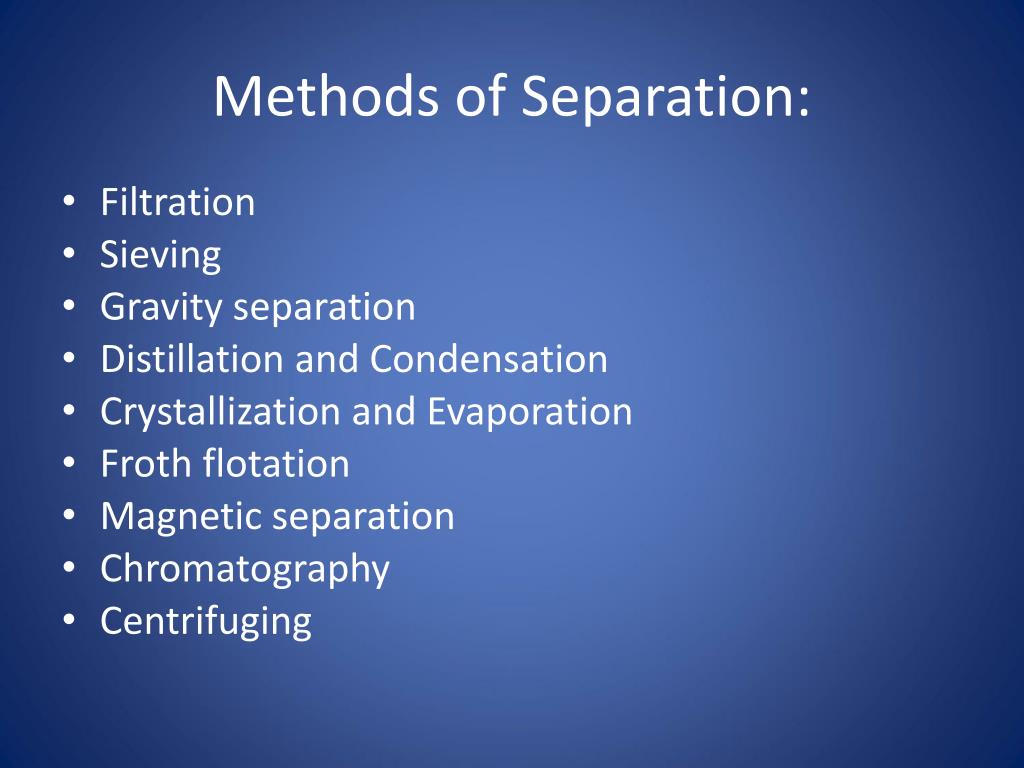 Methods of Separation:

• Filtration
• Sieving
• Gravity separation
• Distillation and Condensation
• Crystallization and Evaporation
• Froth flotation
• Magnetic separation
• Chromatography
• Centrifuging